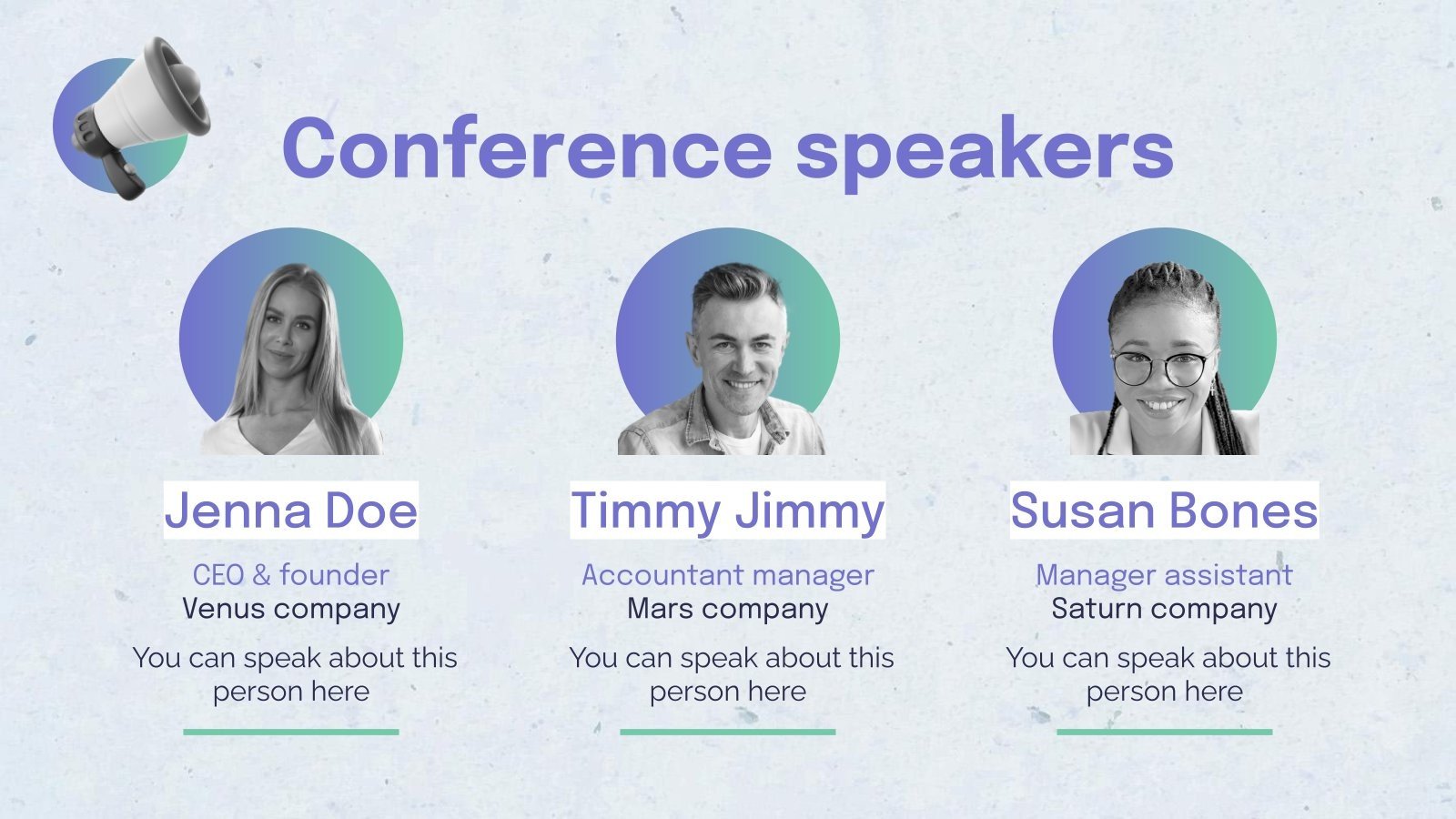 Conference speakers

Jenna Doe

CEO & founder
Venus company

You can speak about this person here

Timmy Jimmy

Accountant manager
Mars company

You can speak about this person here

Susan Bones

Manager assistant
Saturn company

You can speak about this person here